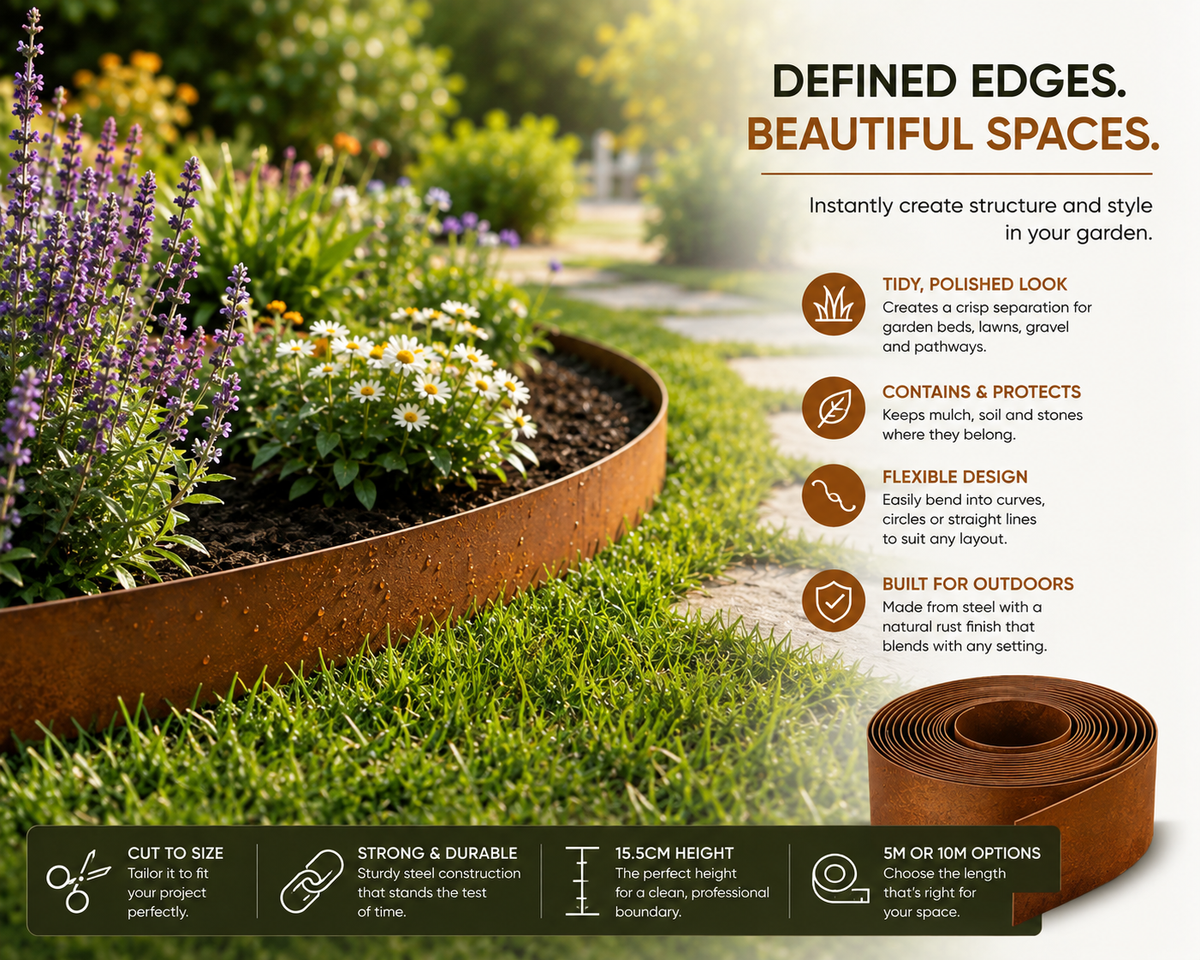 DEFINED EDGES.
BEAUTIFUL SPACES.

Instantly create structure and style in your garden.

TIDY, POLISHED LOOK
Creates a crisp separation for garden beds, lawns, gravel and pathways.

CONTAINS & PROTECTS
Keeps mulch, soil and stones where they belong.

FLEXIBLE DESIGN
Easily bend into curves, circles or straight lines to suit any layout.

BUILT FOR OUTDOORS
Made from steel with a natural rust finish that blends with any setting.

CUT TO SIZE
Tailor it to fit your project perfectly.

STRONG & DURABLE
Sturdy steel construction that stands the test of time.

15.5CM HEIGHT
The perfect height for a clean, professional boundary.

5M OR 10M OPTIONS
Choose the length that's right for your space.